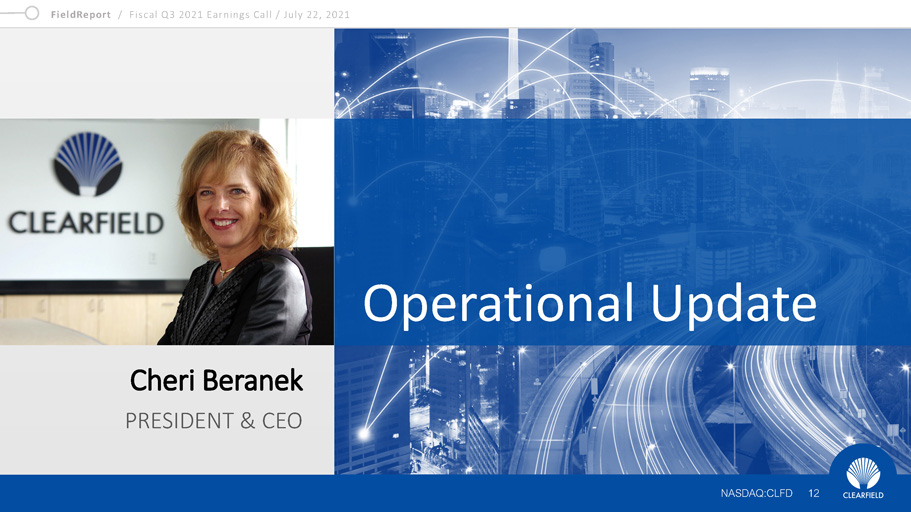 FieldReport / Fiscal Q3 2021 Earnings Call / July 22, 2021

CLEARFIELD

Operational Update

Cheri Beranek

PRESIDENT & CEO

NASDAQ:CLFD 12

CLEARFIELD